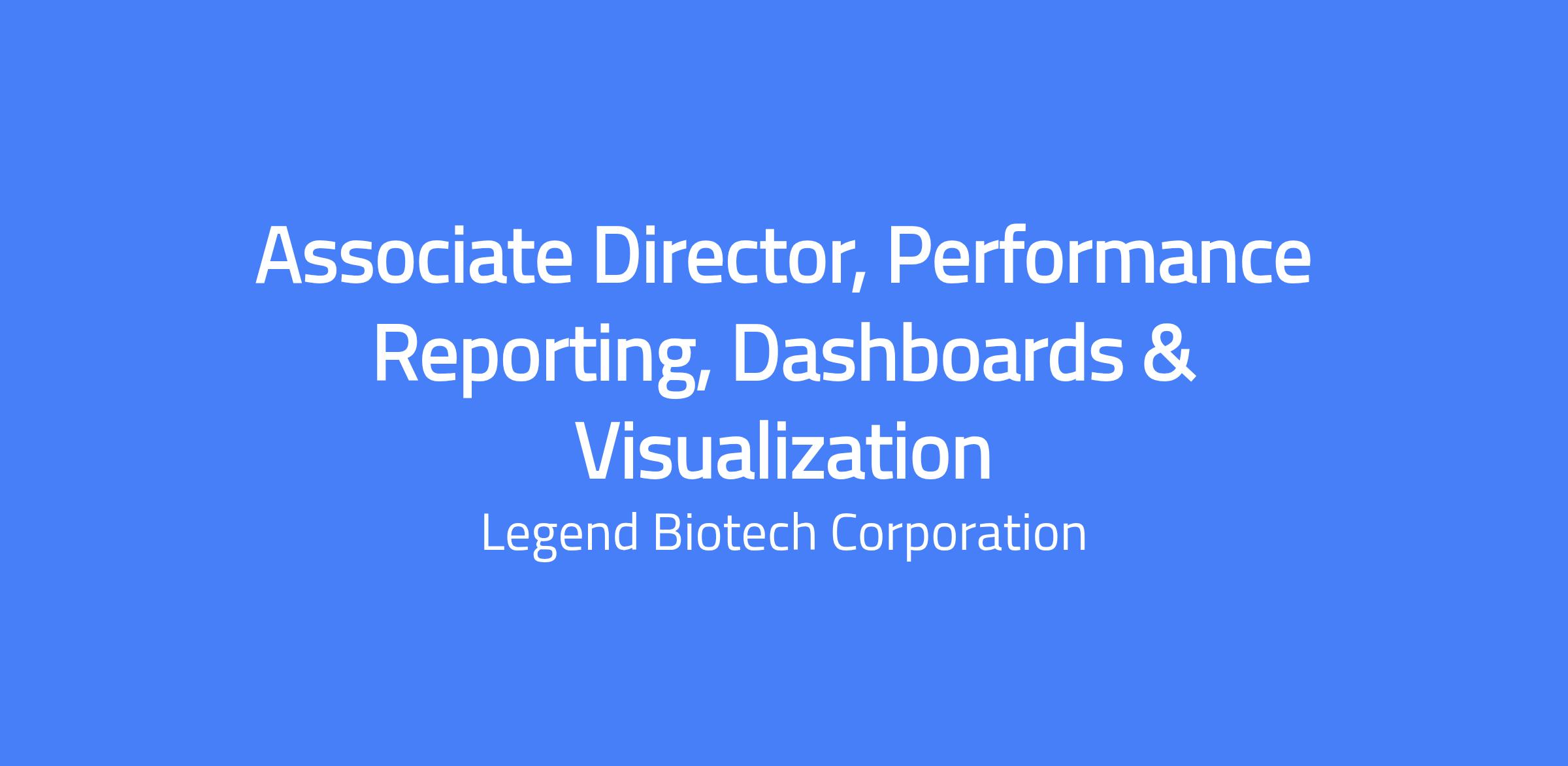 Associate Director, Performance Reporting, Dashboards & Visualization

Legend Biotech Corporation